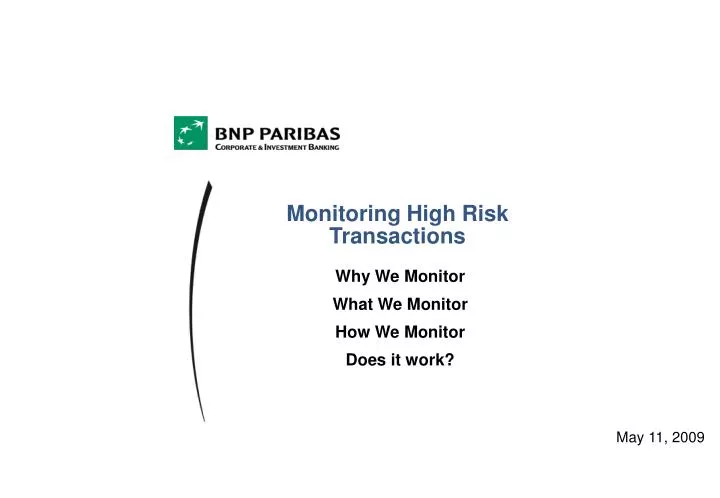 BNP PARIBAS
CORPORATE & INVESTMENT BANKING

Monitoring High Risk Transactions

Why We Monitor

What We Monitor

How We Monitor

Does it work?

May 11, 2009